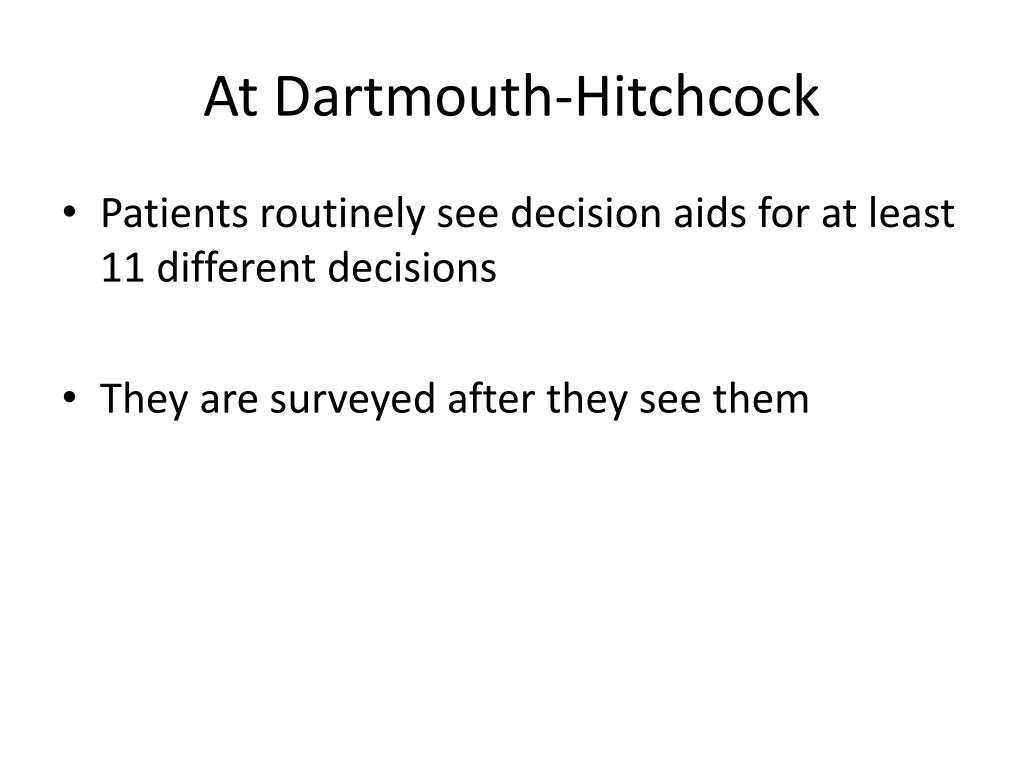 At Dartmouth-Hitchcock

• Patients routinely see decision aids for at least 11 different decisions

• They are surveyed after they see them